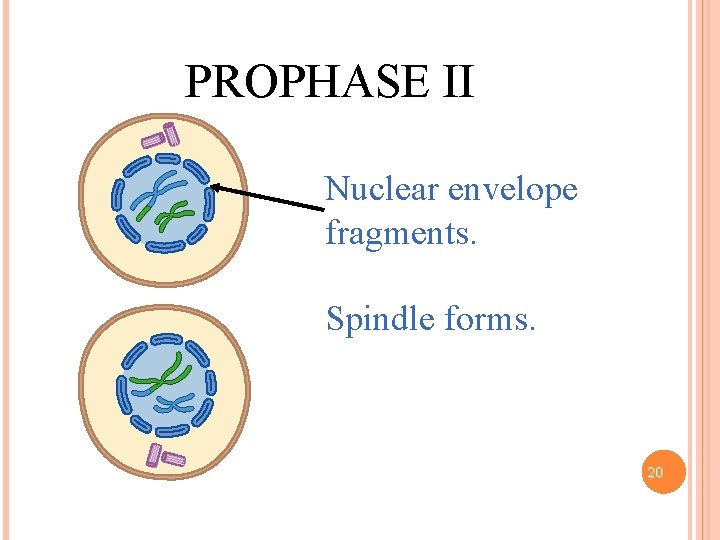 PROPHASE II

Nuclear envelope fragments.

Spindle forms.

20